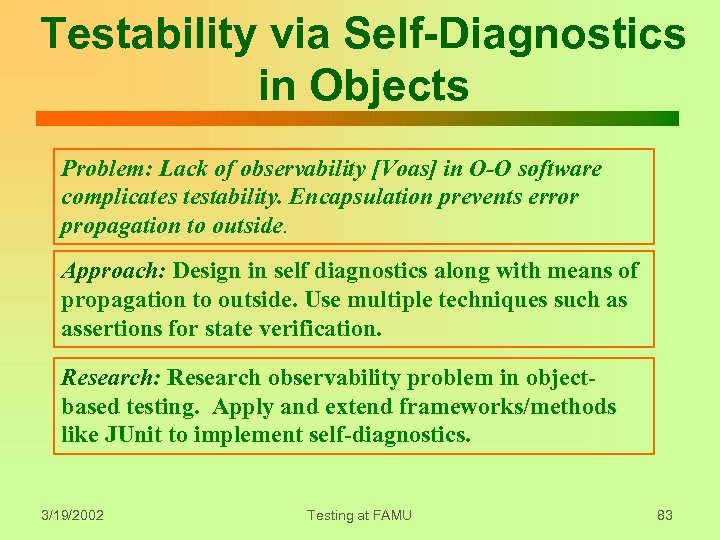 Testability via Self-Diagnostics in Objects

Problem: Lack of observability [Voas] in O-O software complicates testability. Encapsulation prevents error propagation to outside.

Approach: Design in self diagnostics along with means of propagation to outside. Use multiple techniques such as assertions for state verification.

Research: Research observability problem in object-based testing. Apply and extend frameworks/methods like JUnit to implement self-diagnostics.

3/19/2002

Testing at FAMU

83